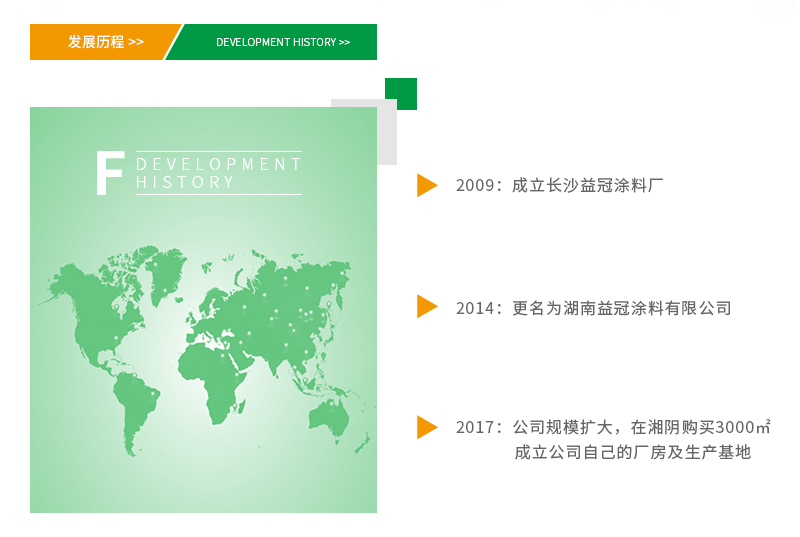 发展历程 >> DEVELOPMENT HISTORY >>

F DEVELOPMENT HISTORY

2009：成立长沙益冠涂料厂

2014：更名为湖南益冠涂料有限公司

2017：公司规模扩大，在湘阴购买3000㎡ 成立公司自己的厂房及生产基地